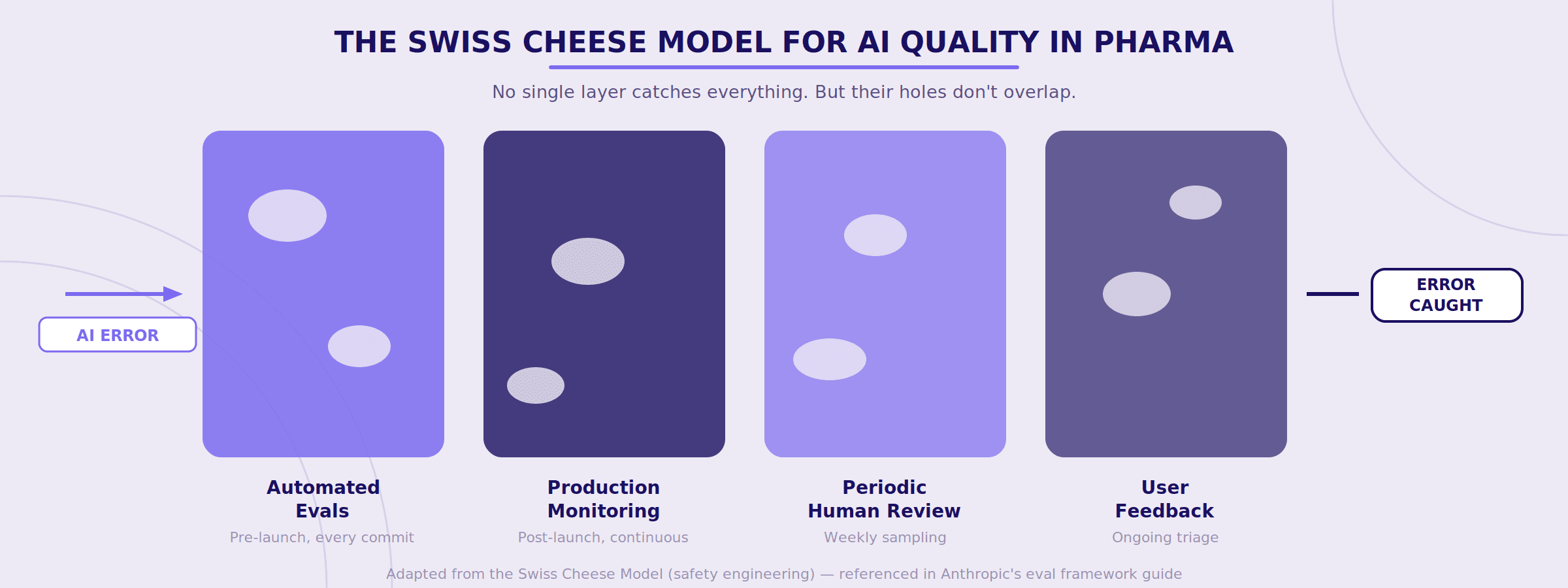 THE SWISS CHEESE MODEL FOR AI QUALITY IN PHARMA

No single layer catches everything. But their holes don't overlap.

AI ERROR

ERROR CAUGHT

Automated Evals
Pre-launch, every commit

Production Monitoring
Post-launch, continuous

Periodic Human Review
Weekly sampling

User Feedback
Ongoing triage

Adapted from the Swiss Cheese Model (safety engineering) — referenced in Anthropic's eval framework guide